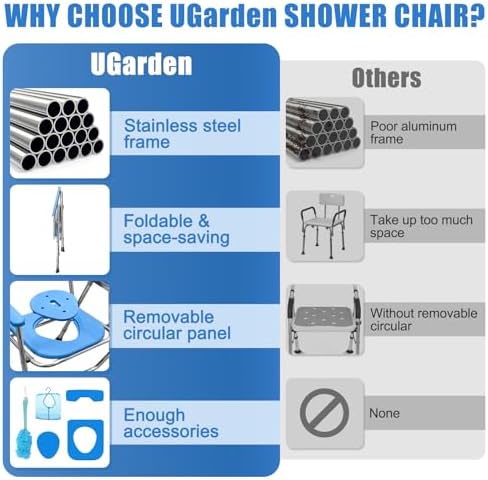 WHY CHOOSE UGarden SHOWER CHAIR?

UGarden

Stainless steel frame

Foldable & space-saving

Removable circular panel

Enough accessories

Others

Poor aluminum frame

Take up too much space

Without removable circular

None